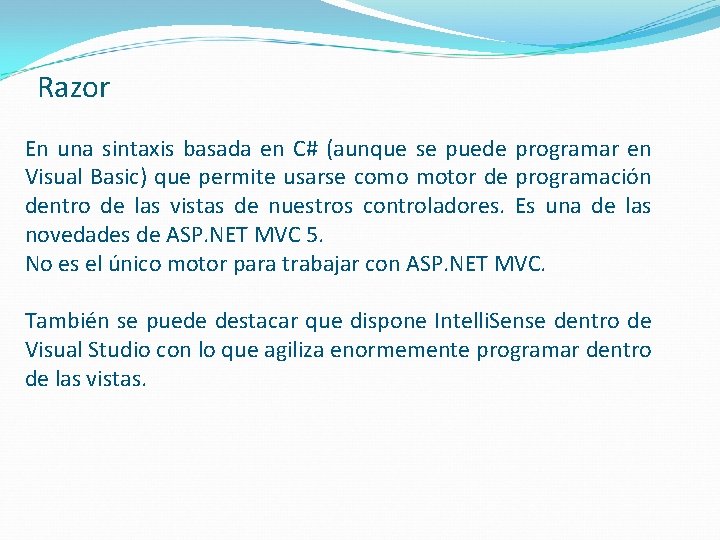 Razor

En una sintaxis basada en C# (aunque se puede programar en Visual Basic) que permite usarse como motor de programación dentro de las vistas de nuestros controladores. Es una de las novedades de ASP.NET MVC 5.
No es el único motor para trabajar con ASP.NET MVC.

También se puede destacar que dispone IntelliSense dentro de Visual Studio con lo que agiliza enormemente programar dentro de las vistas.